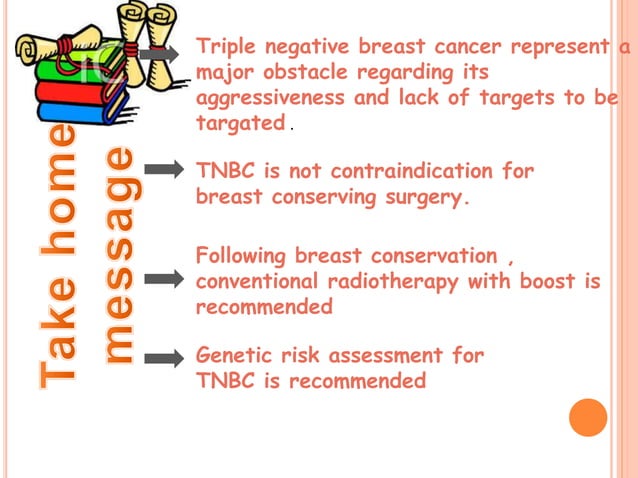 Take home message

Triple negative breast cancer represent a major obstacle regarding its aggressiveness and lack of targets to be targated.

TNBC is not contraindication for breast conserving surgery.

Following breast conservation , conventional radiotherapy with boost is recommended

Genetic risk assessment for TNBC is recommended